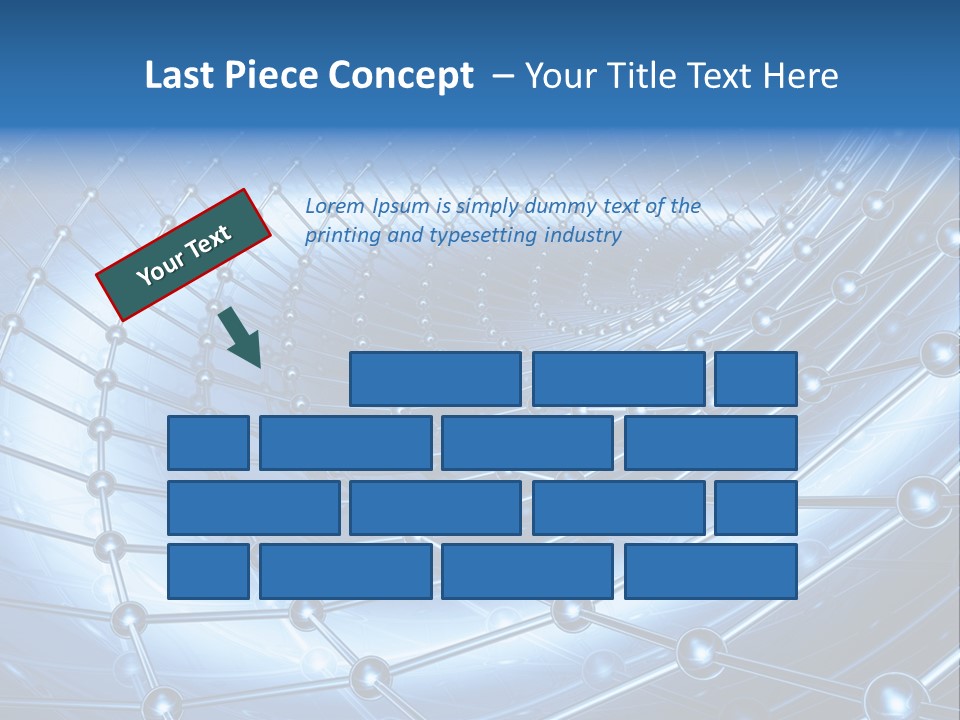 Last Piece Concept – Your Title Text Here

Your Text

Lorem Ipsum is simply dummy text of the printing and typesetting industry